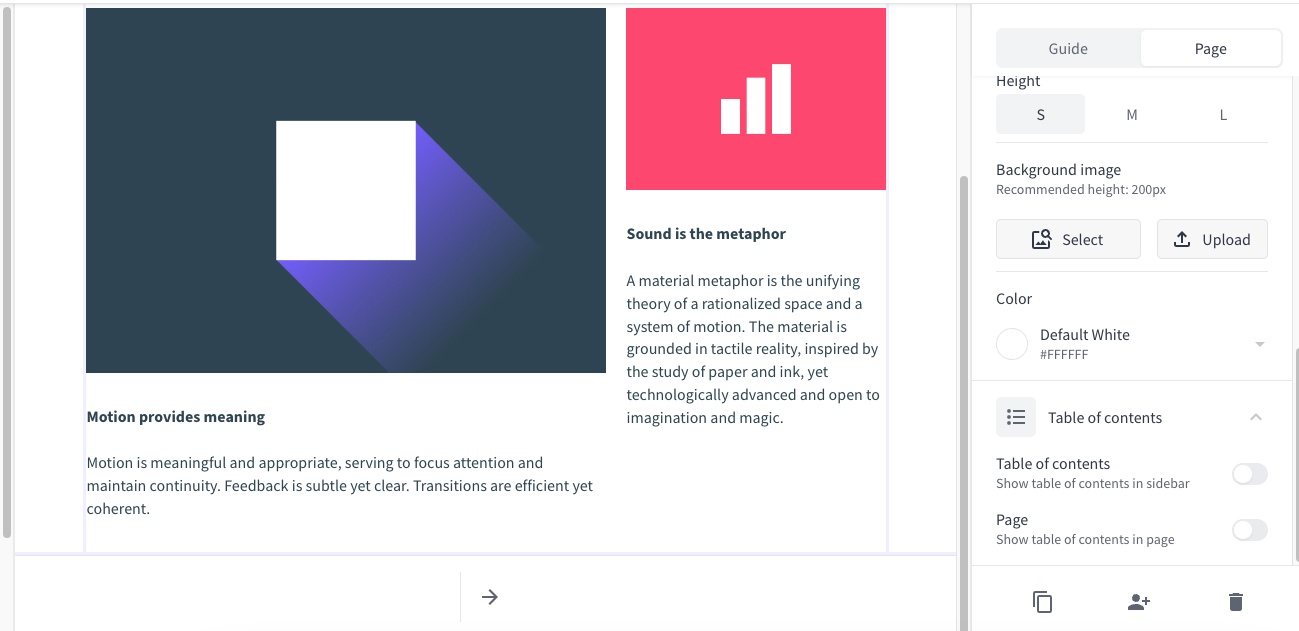 Motion provides meaning

Motion is meaningful and appropriate, serving to focus attention and maintain continuity. Feedback is subtle yet clear. Transitions are efficient yet coherent.

Sound is the metaphor

A material metaphor is the unifying theory of a rationalized space and a system of motion. The material is grounded in tactile reality, inspired by the study of paper and ink, yet technologically advanced and open to imagination and magic.

Guide
Page

Height
S
M
L

Background image
Recommended height: 200px

Select
Upload

Color
Default White
#FFFFFF

Table of contents

Table of contents
Show table of contents in sidebar

Page
Show table of contents in page